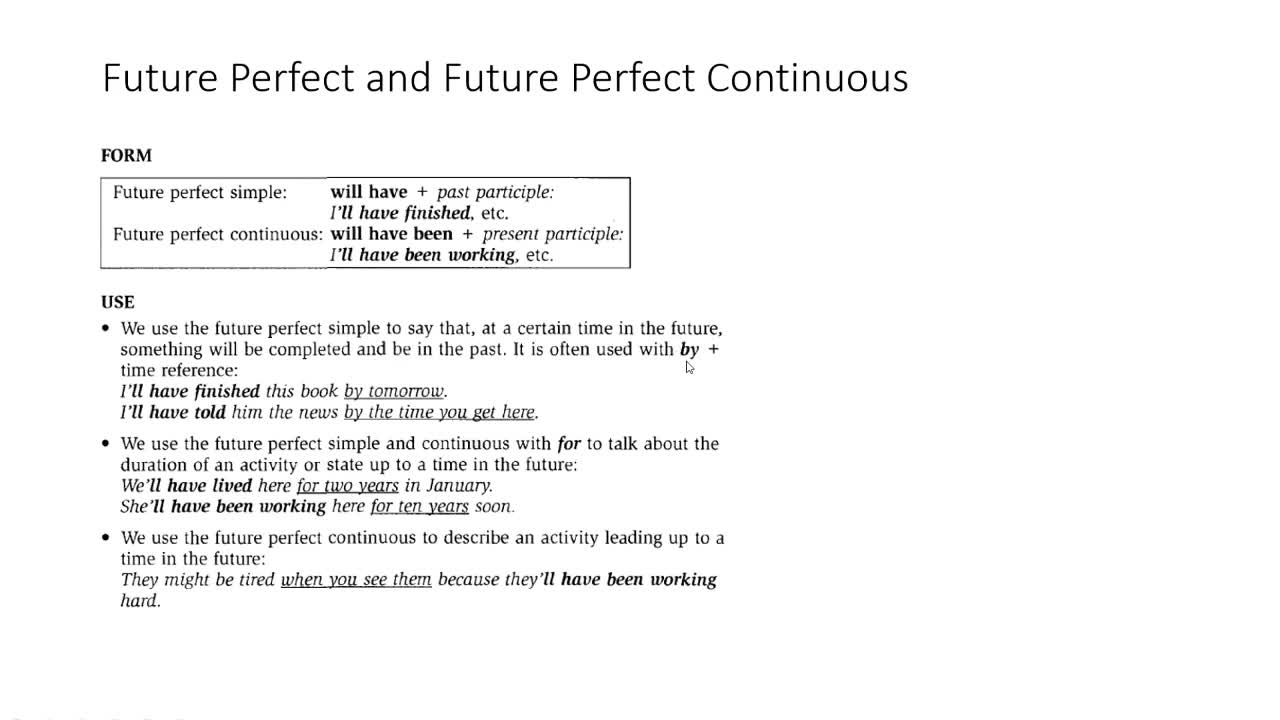 Future Perfect and Future Perfect Continuous

FORM

| Future perfect simple: | will have + past participle: I'll have finished, etc. |
|---|---|
| Future perfect continuous: | will have been + present participle: I'll have been working, etc. |

USE

• We use the future perfect simple to say that, at a certain time in the future, something will be completed and be in the past. It is often used with by + time reference:
I'll have finished this book by tomorrow.
I'll have told him the news by the time you get here.

• We use the future perfect simple and continuous with for to talk about the duration of an activity or state up to a time in the future:
We'll have lived here for two years in January.
She'll have been working here for ten years soon.

• We use the future perfect continuous to describe an activity leading up to a time in the future:
They might be tired when you see them because they'll have been working hard.